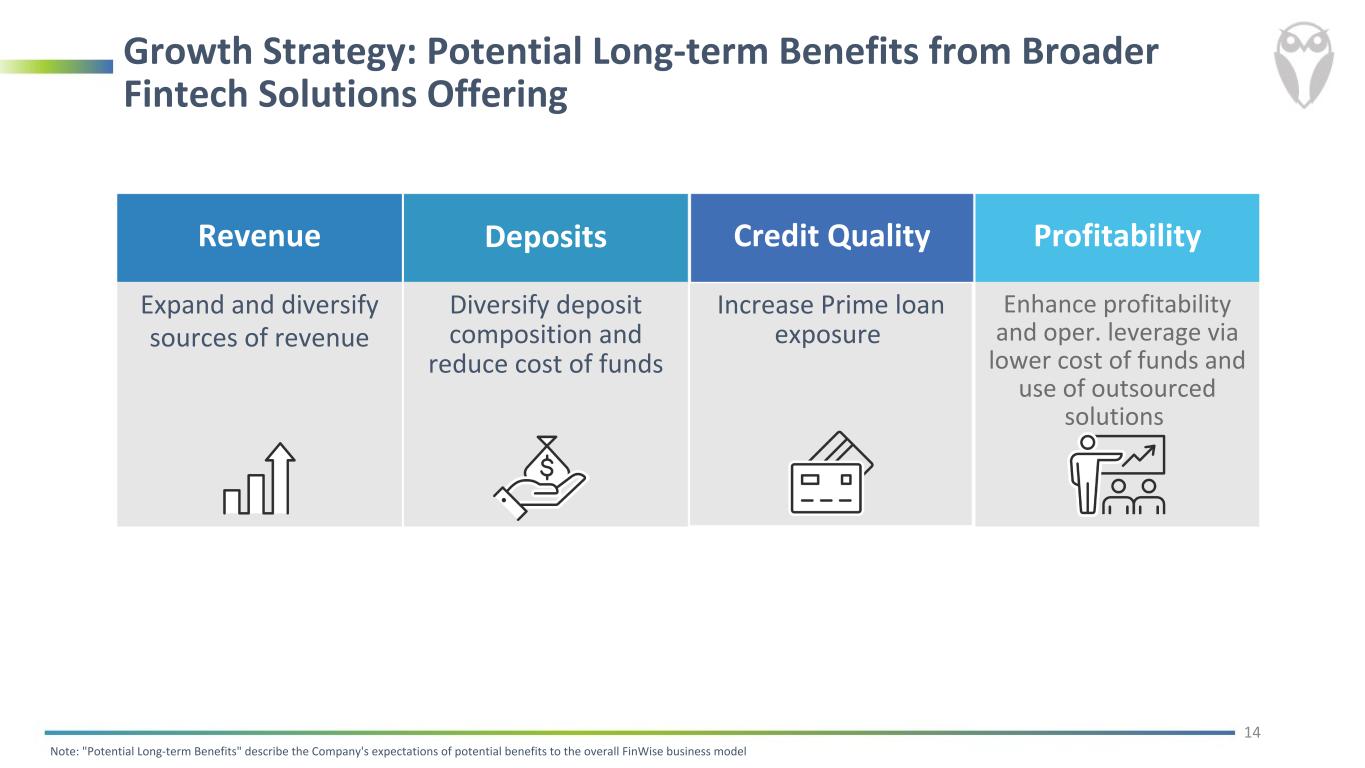 Growth Strategy: Potential Long-term Benefits from Broader Fintech Solutions Offering

| Revenue | Deposits | Credit Quality | Profitability |
|---|---|---|---|
| Expand and diversify sources of revenue | Diversify deposit composition and reduce cost of funds | Increase Prime loan exposure | Enhance profitability and oper. leverage via lower cost of funds and use of outsourced solutions |

14

Note: "Potential Long-term Benefits" describe the Company's expectations of potential benefits to the overall FinWise business model